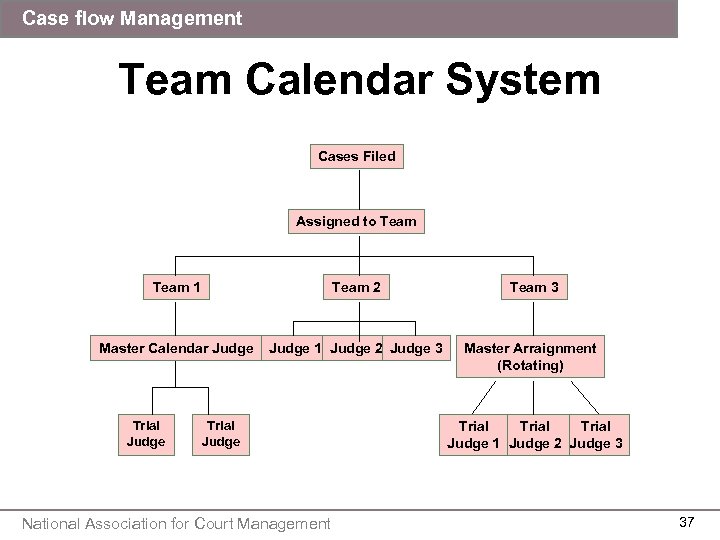 Case flow Management

Team Calendar System

Cases Filed

Assigned to Team

Team 1

Team 2

Team 3

Master Calendar Judge

Judge 1

Judge 2

Judge 3

Master Arraignment (Rotating)

Trial Judge

Trial Judge

Trial Judge 1

Trial Judge 2

Trial Judge 3

National Association for Court Management

37